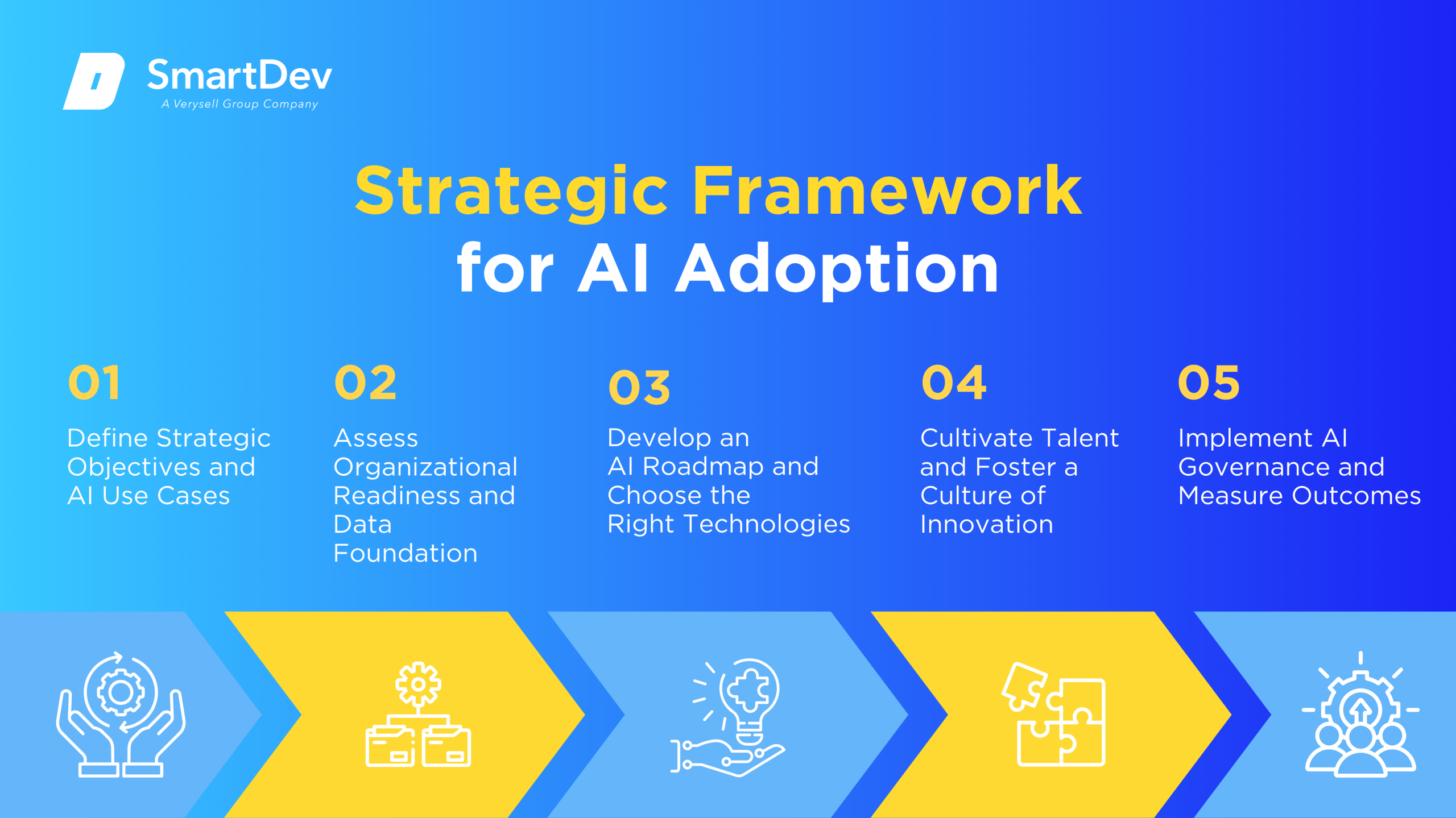 SmartDev
A Verysell Group Company

Strategic Framework for AI Adoption

01
Define Strategic Objectives and AI Use Cases

02
Assess Organizational Readiness and Data Foundation

03
Develop an AI Roadmap and Choose the Right Technologies

04
Cultivate Talent and Foster a Culture of Innovation

05
Implement AI Governance and Measure Outcomes